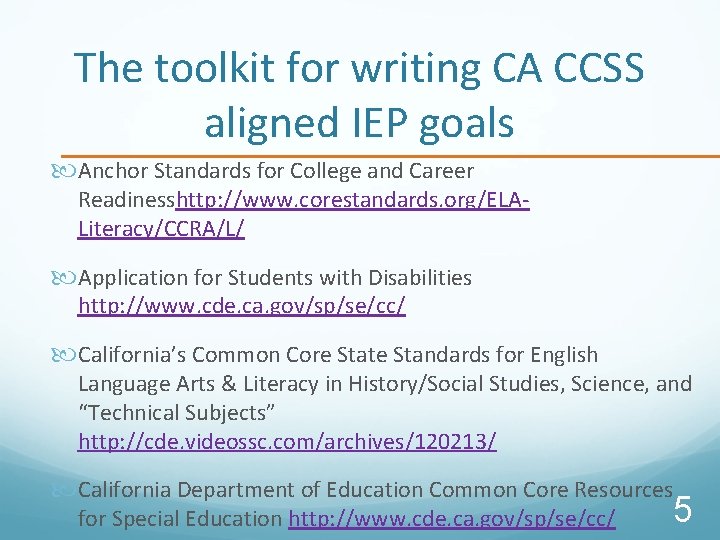 The toolkit for writing CA CCSS aligned IEP goals

Anchor Standards for College and Career Readinesshttp://www.corestandards.org/ELA-Literacy/CCRA/L/

Application for Students with Disabilities http://www.cde.ca.gov/sp/se/cc/

California's Common Core State Standards for English Language Arts & Literacy in History/Social Studies, Science, and "Technical Subjects" http://cde.videossc.com/archives/120213/

California Department of Education Common Core Resources for Special Education http://www.cde.ca.gov/sp/se/cc/

5